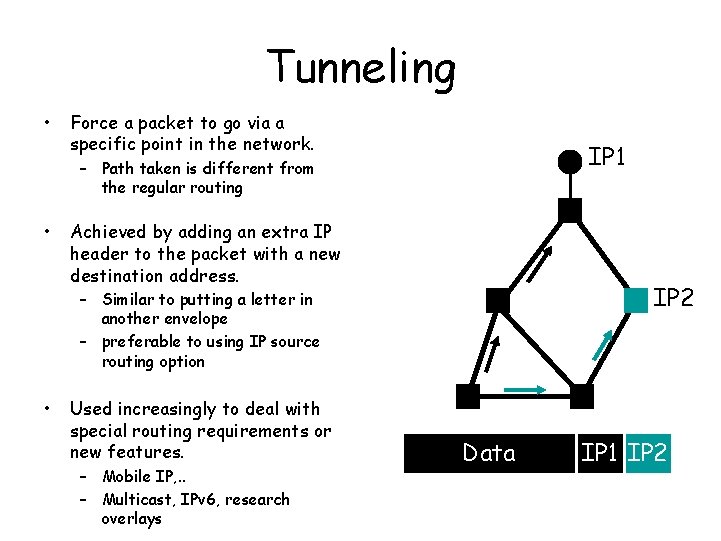 Tunneling

• Force a packet to go via a specific point in the network.
 – Path taken is different from the regular routing

• Achieved by adding an extra IP header to the packet with a new destination address.
 – Similar to putting a letter in another envelope
 – preferable to using IP source routing option

• Used increasingly to deal with special routing requirements or new features.
 – Mobile IP,..
 – Multicast, IPv6, research overlays

IP1

IP2

Data IP1 IP2